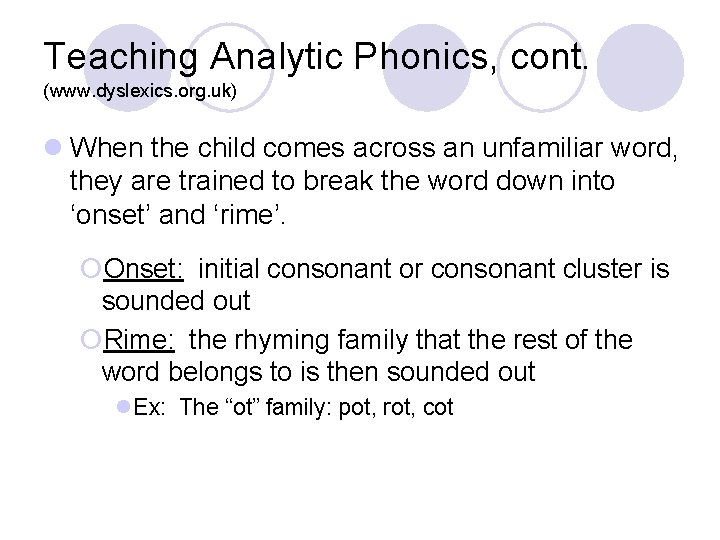 Teaching Analytic Phonics, cont.
(www.dyslexics.org.uk)

When the child comes across an unfamiliar word, they are trained to break the word down into ‘onset’ and ‘rime’.

Onset: initial consonant or consonant cluster is sounded out

Rime: the rhyming family that the rest of the word belongs to is then sounded out

Ex: The “ot” family: pot, rot, cot